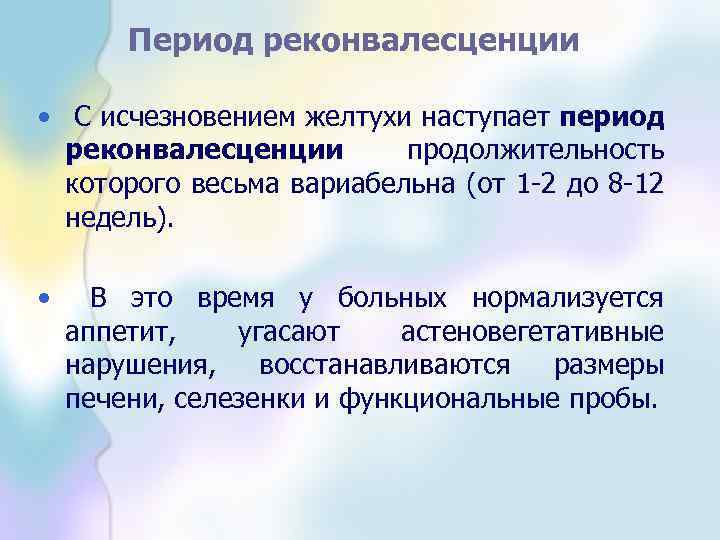 Период реконвалесценции

• С исчезновением желтухи наступает период реконвалесценции продолжительность которого весьма вариабельна (от 1-2 до 8-12 недель).

• В это время у больных нормализуется аппетит, угасают астеновегетативные нарушения, восстанавливаются размеры печени, селезенки и функциональные пробы.